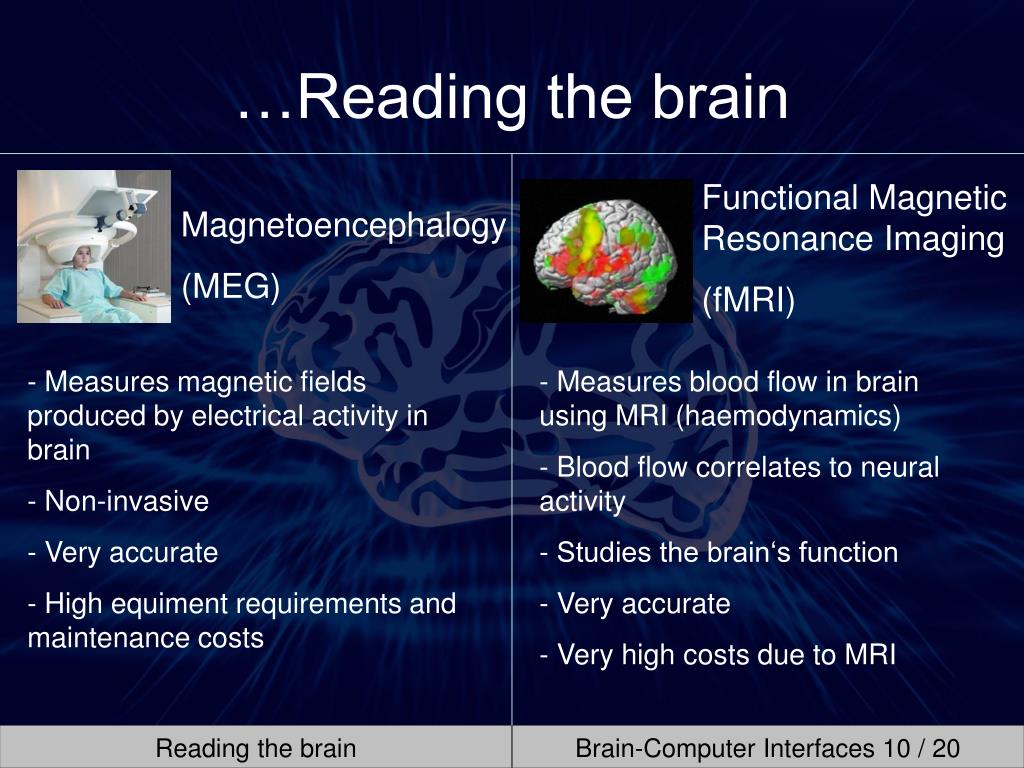 …Reading the brain

Magnetoencephalogy

(MEG)

- Measures magnetic fields produced by electrical activity in brain

- Non-invasive

- Very accurate

- High equiment requirements and maintenance costs

Functional Magnetic Resonance Imaging

(fMRI)

- Measures blood flow in brain using MRI (haemodynamics)

- Blood flow correlates to neural activity

- Studies the brain‘s function

- Very accurate

- Very high costs due to MRI

Reading the brain

Brain-Computer Interfaces 10 / 20